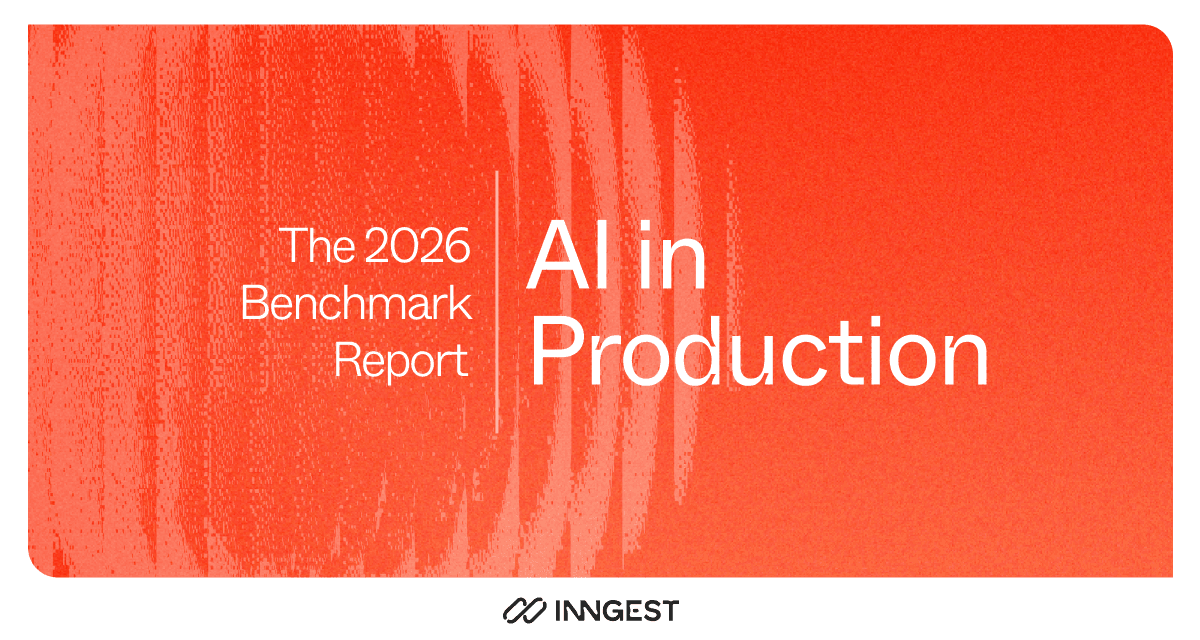 The 2026 Benchmark Report

AI in Production

INNGEST